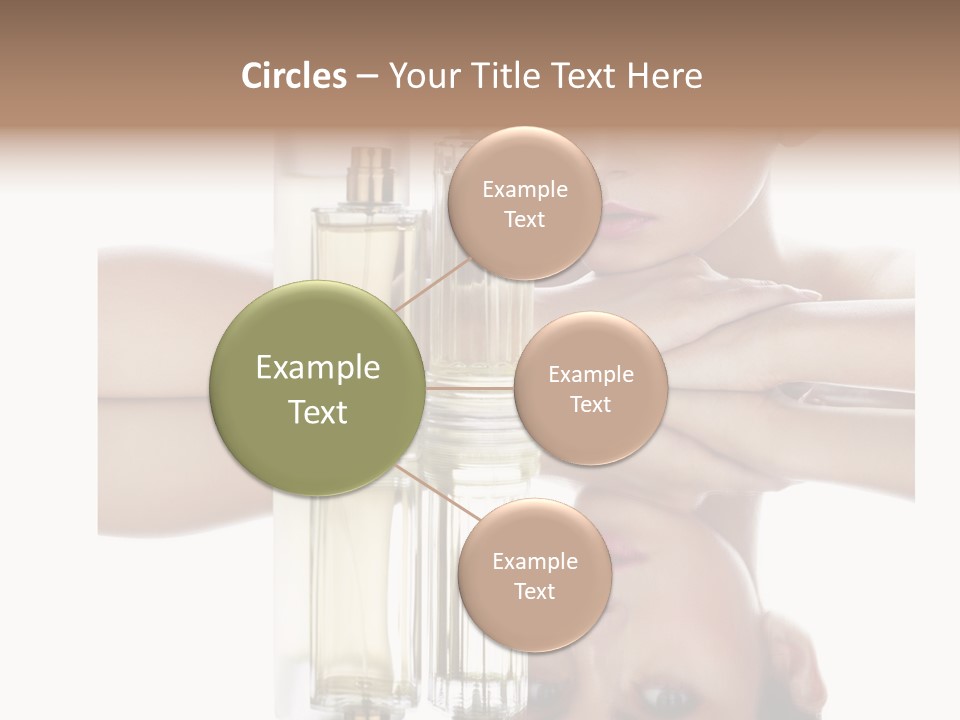 Circles – Your Title Text Here

Example Text

Example Text

Example Text

Example Text